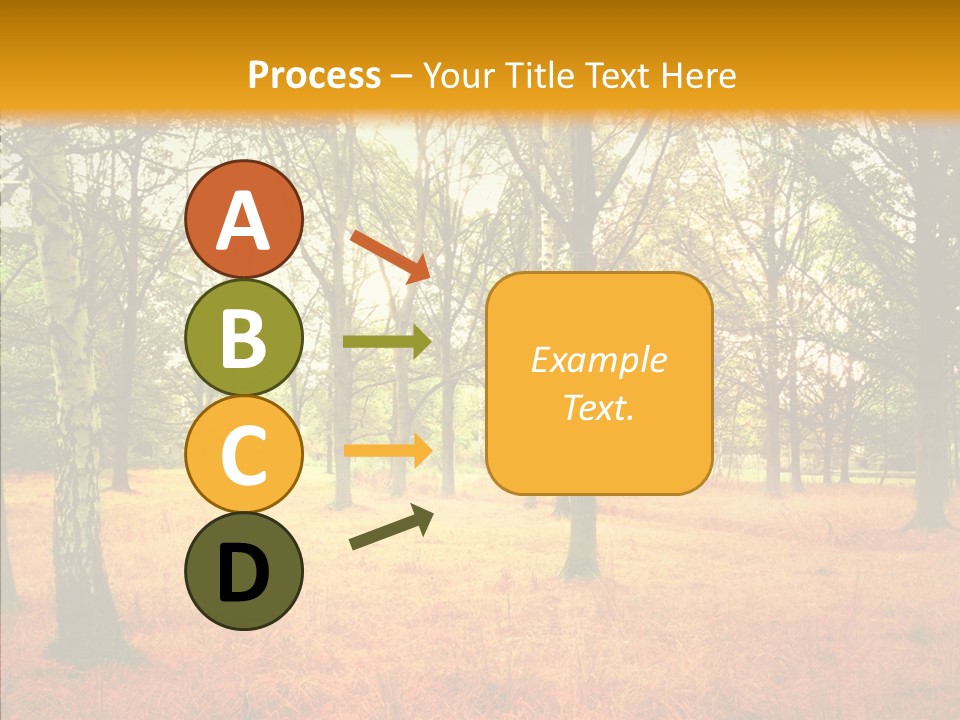 Process – Your Title Text Here

A

B

C

D

Example Text.